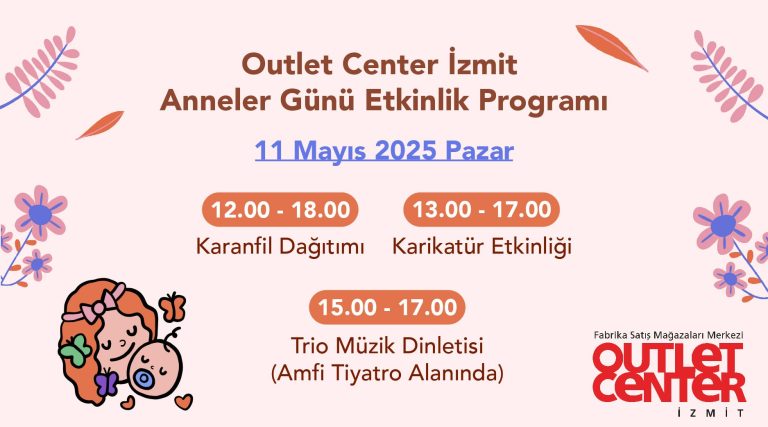 Outlet Center İzmit
Anneler Günü Etkinlik Programı

11 Mayıs 2025 Pazar

12.00 - 18.00
Karanfil Dağıtımı

13.00 - 17.00
Karikatür Etkinliği

15.00 - 17.00
Trio Müzik Dinletisi
(Amfi Tiyatro Alanında)

Fabrika Satış Mağazaları Merkezi
OUTLET CENTER
İZMİT